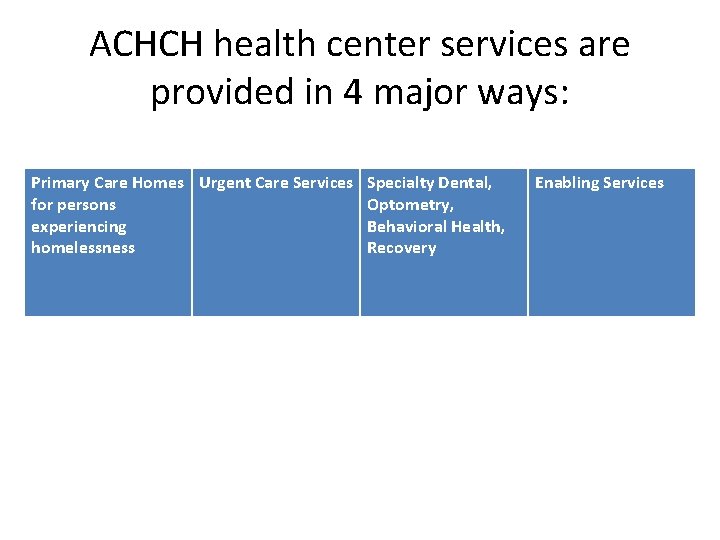 ACHCH health center services are provided in 4 major ways:

| Primary Care Homes for persons experiencing homelessness | Urgent Care Services | Specialty Dental, Optometry, Behavioral Health, Recovery | Enabling Services |
|---|---|---|---|